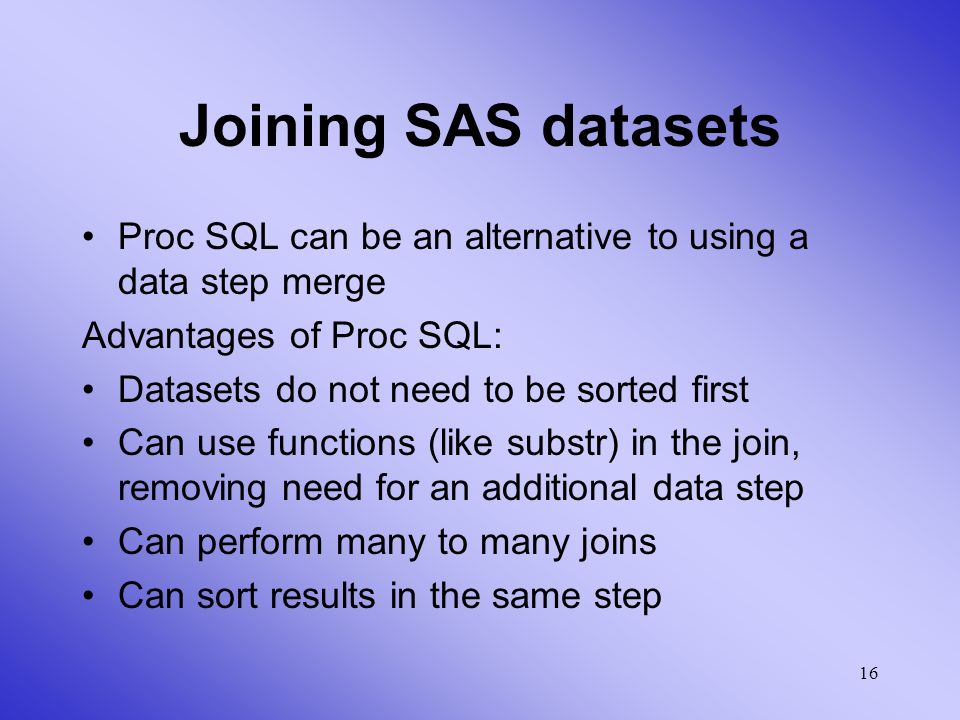 Joining SAS datasets

• Proc SQL can be an alternative to using a data step merge

Advantages of Proc SQL:

• Datasets do not need to be sorted first

• Can use functions (like substr) in the join, removing need for an additional data step

• Can perform many to many joins

• Can sort results in the same step

16